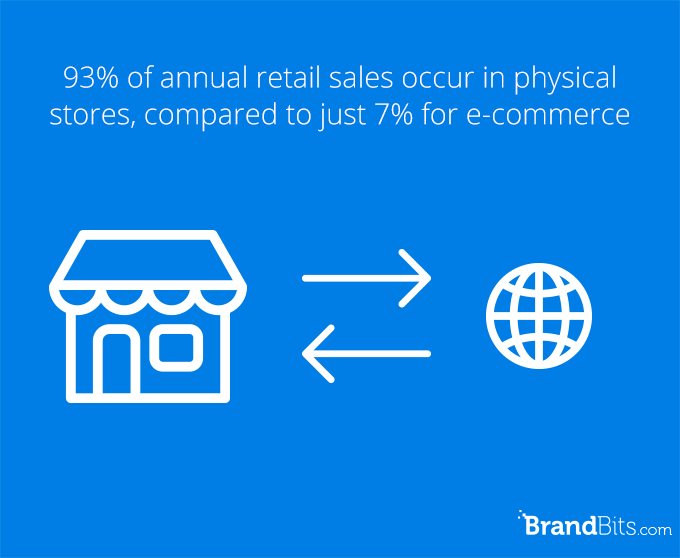 93% of annual retail sales occur in physical stores, compared to just 7% for e-commerce

BrandBits.com